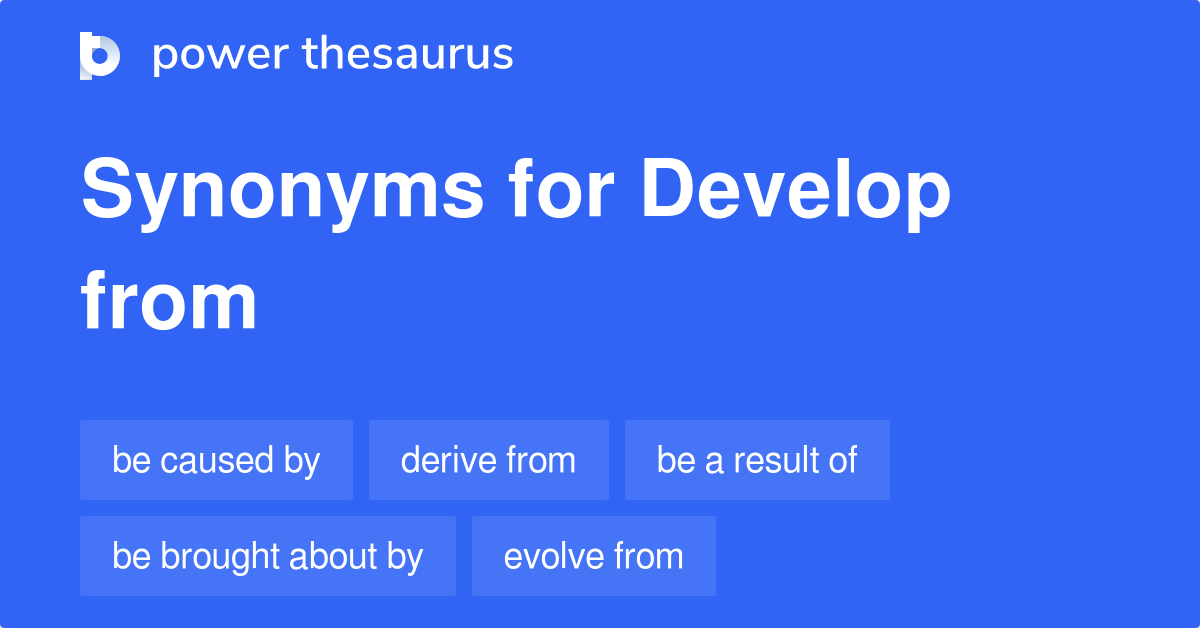 power thesaurus

Synonyms for Develop from

be caused by

derive from

be a result of

be brought about by

evolve from